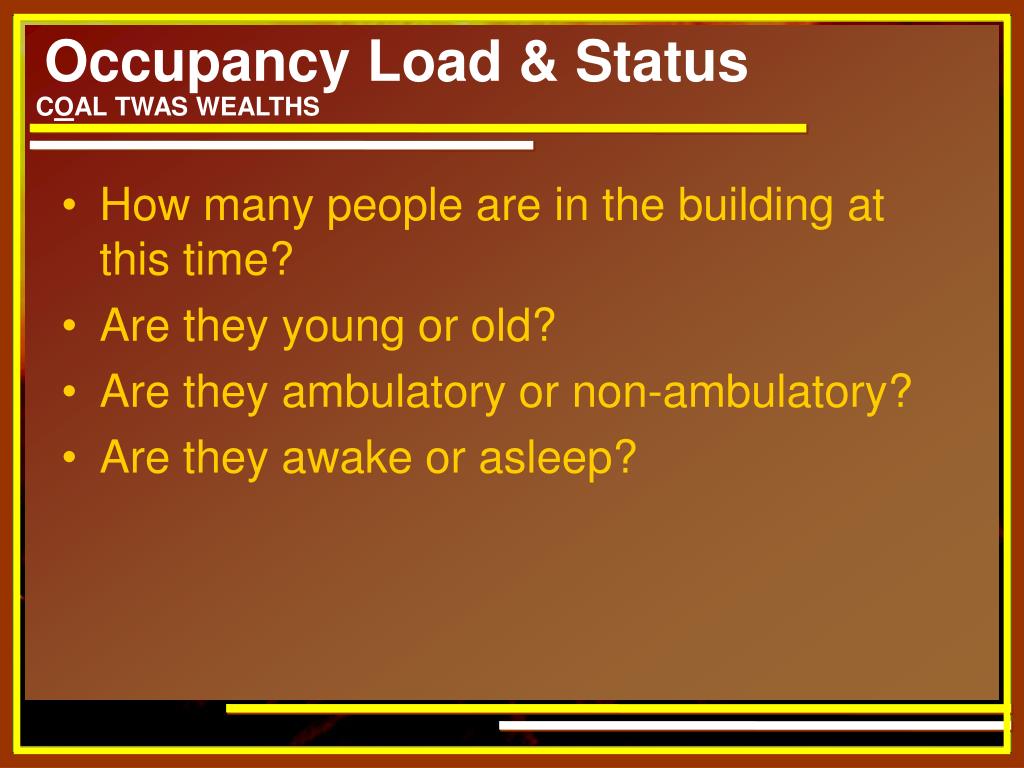 Occupancy Load & Status
COAL TWAS WEALTHS

• How many people are in the building at this time?
• Are they young or old?
• Are they ambulatory or non-ambulatory?
• Are they awake or asleep?